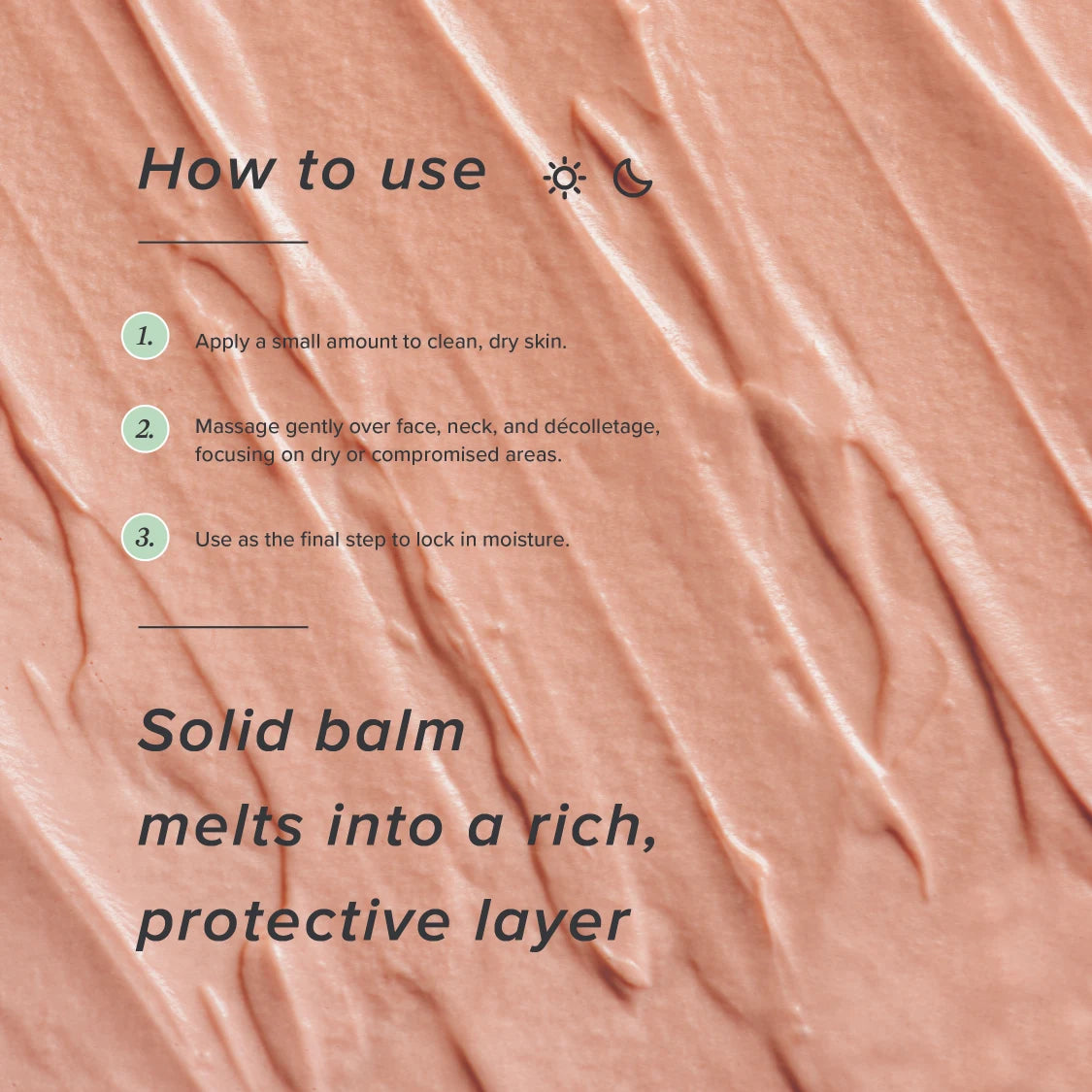 How to use

1. Apply a small amount to clean, dry skin.

2. Massage gently over face, neck, and décolletage, focusing on dry or compromised areas.

3. Use as the final step to lock in moisture.

Solid balm melts into a rich, protective layer